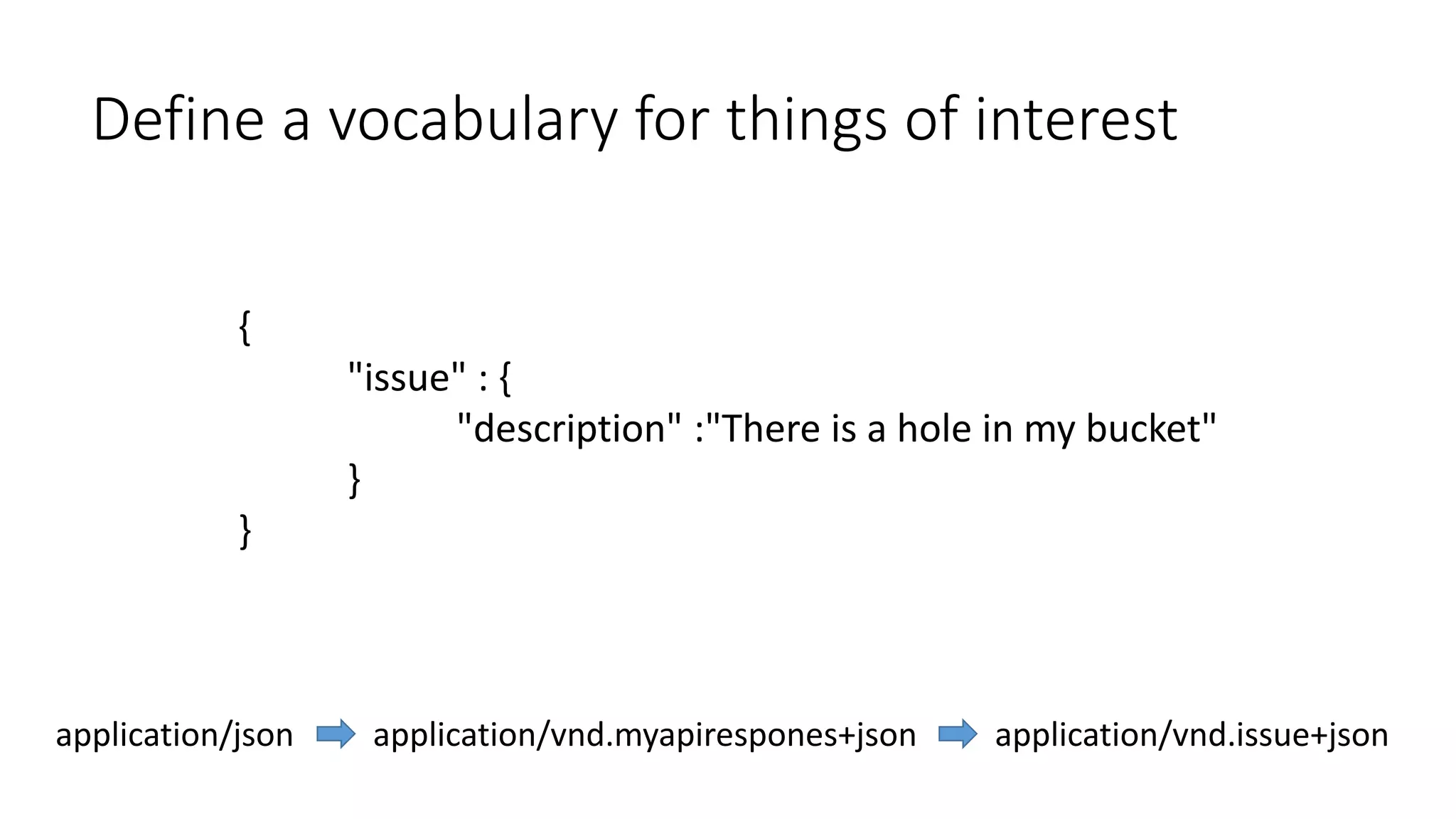 Define a vocabulary for things of interest

{
"issue" : {
"description" :"There is a hole in my bucket"
}
}

application/json application/vnd.myapirespones+json application/vnd.issue+json